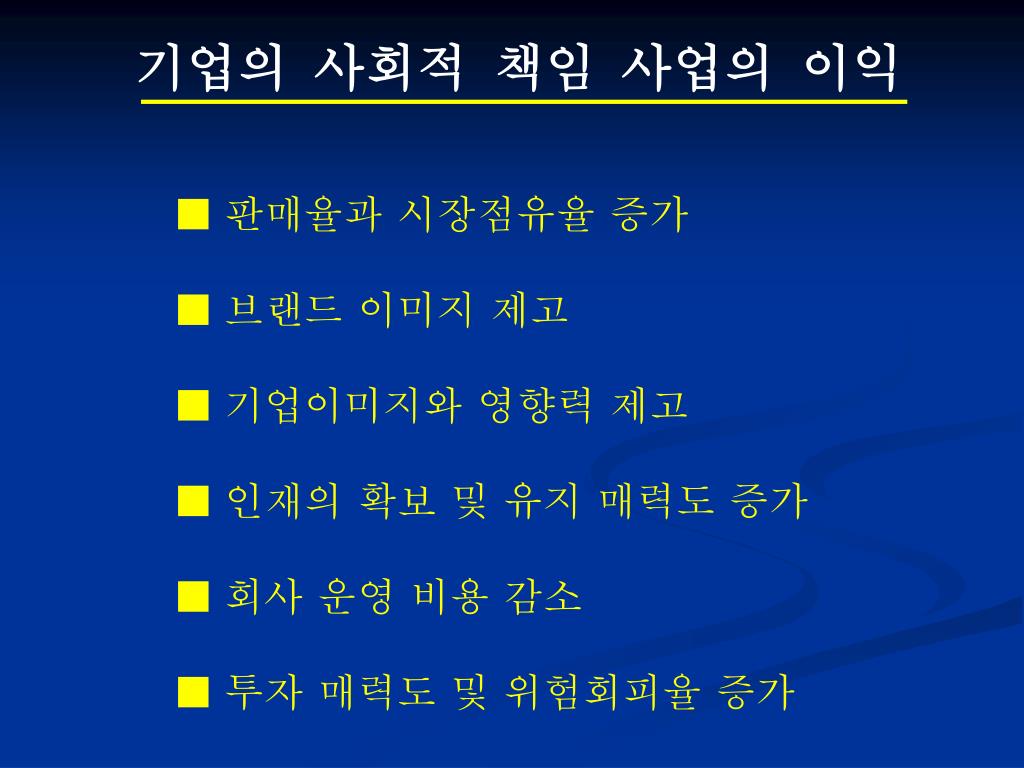 기업의 사회적 책임 사업의 이익

■ 판매율과 시장점유율 증가

■ 브랜드 이미지 제고

■ 기업이미지와 영향력 제고

■ 인재의 확보 및 유지 매력도 증가

■ 회사 운영 비용 감소

■ 투자 매력도 및 위험회피율 증가